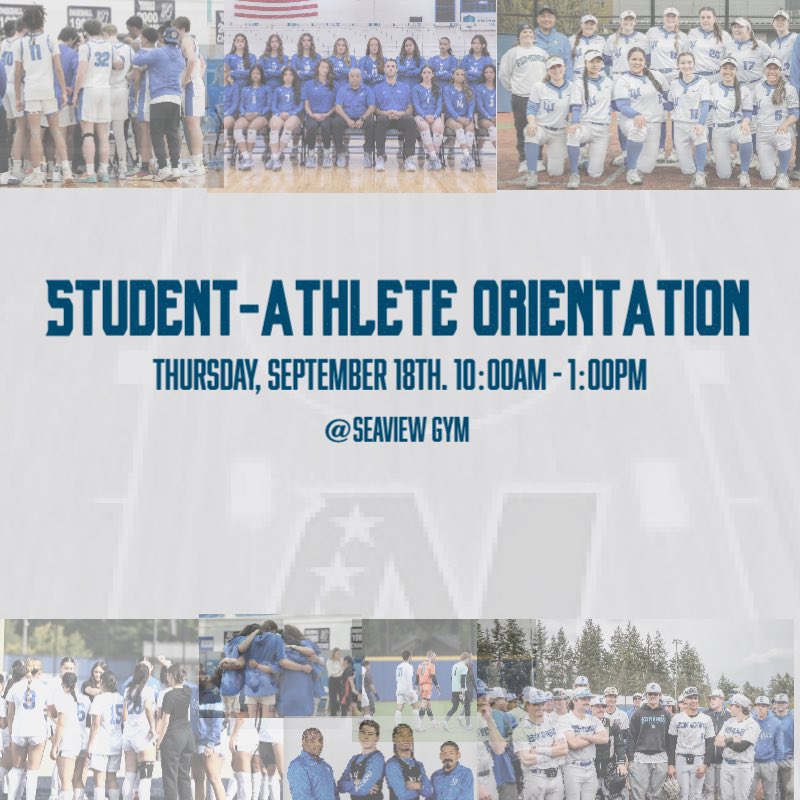 STUDENT-ATHLETE ORIENTATION

THURSDAY, SEPTEMBER 18TH. 10:00AM - 1:00PM

@SEAVIEW GYM